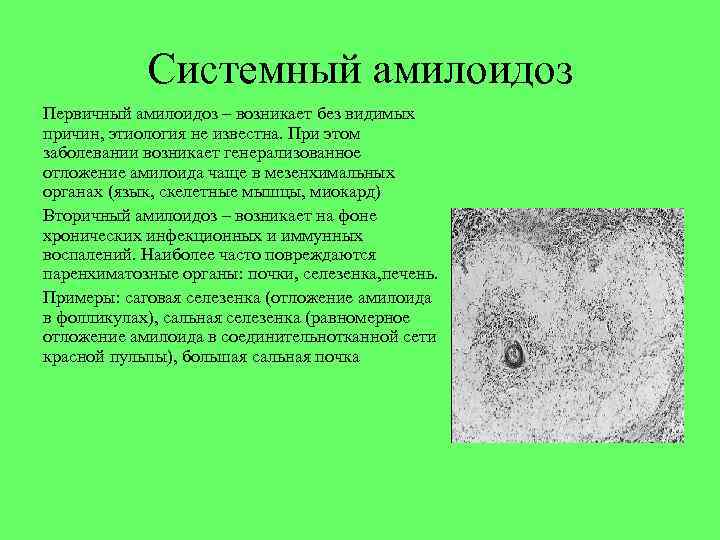 Системный амилоидоз

Первичный амилоидоз – возникает без видимых причин, этиология не известна. При этом заболевании возникает генерализованное отложение амилоида чаще в мезенхимальных органах (язык, скелетные мышцы, миокард)

Вторичный амилоидоз – возникает на фоне хронических инфекционных и иммунных воспалений. Наиболее часто повреждаются паренхиматозные органы: почки, селезенка,печень.

Примеры: саговая селезенка (отложение амилоида в фолликулах), сальная селезенка (равномерное отложение амилоида в соединительнотканной сети красной пульпы), большая сальная почка